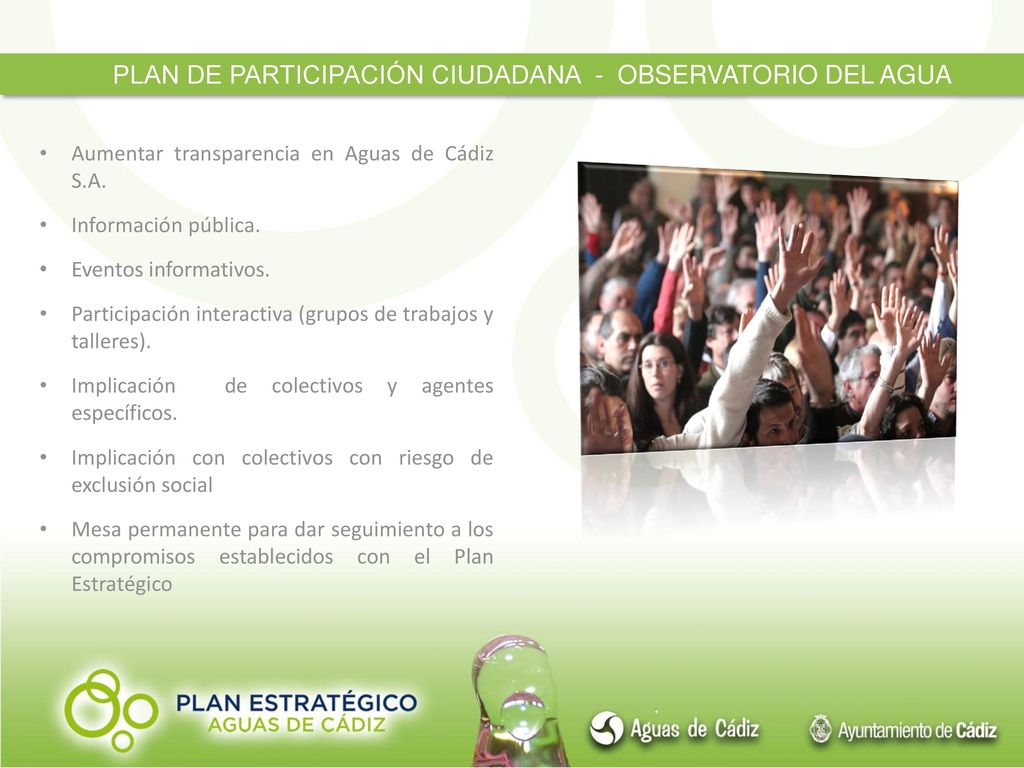 PLAN DE PARTICIPACIÓN CIUDADANA - OBSERVATORIO DEL AGUA

• Aumentar transparencia en Aguas de Cádiz S.A.
• Información pública.
• Eventos informativos.
• Participación interactiva (grupos de trabajos y talleres).
• Implicación de colectivos y agentes específicos.
• Implicación con colectivos con riesgo de exclusión social
• Mesa permanente para dar seguimiento a los compromisos establecidos con el Plan Estratégico

PLAN ESTRATÉGICO
AGUAS DE CÁDIZ

Aguas de Cádiz

Ayuntamiento de Cádiz